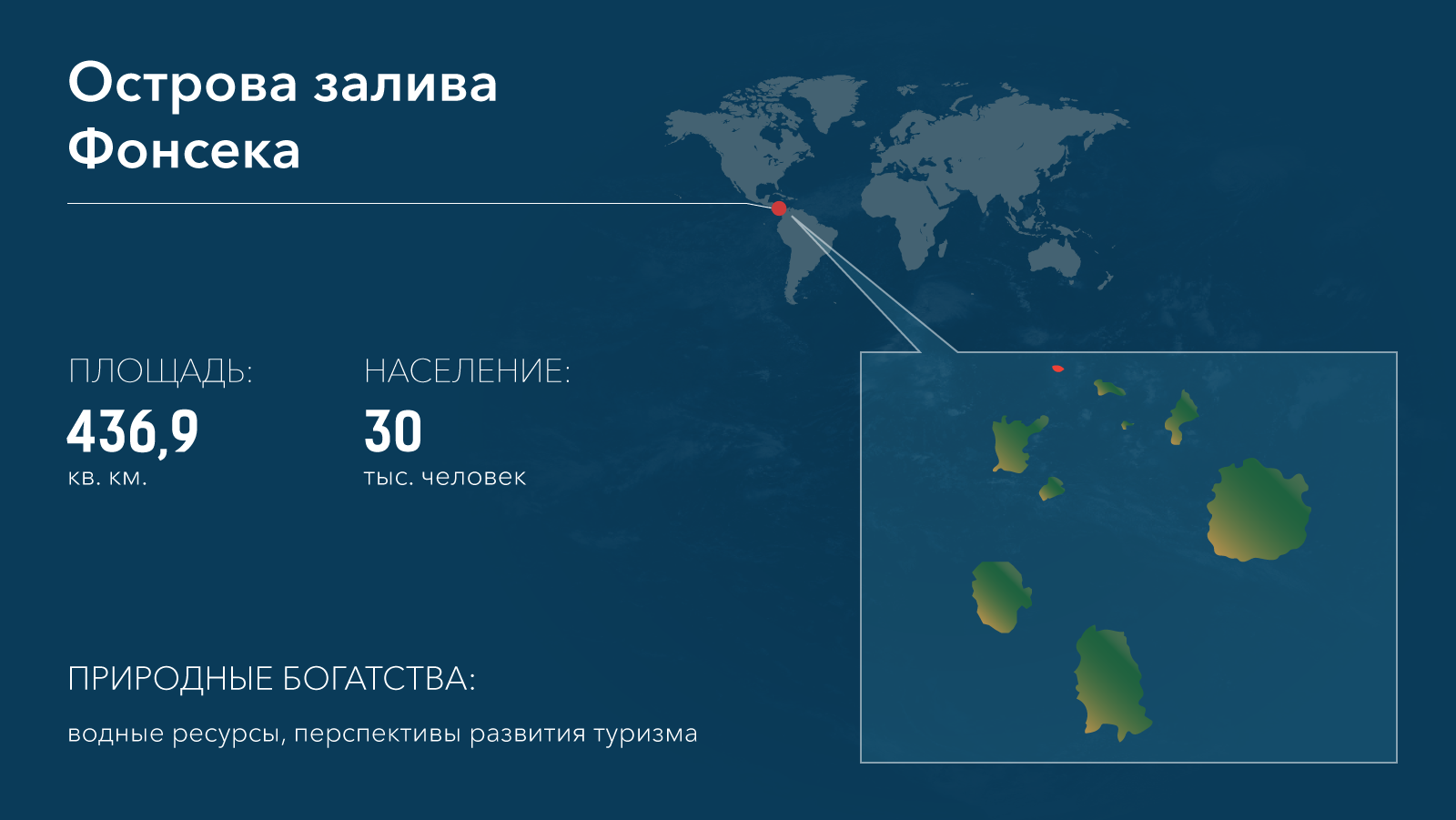 Острова залива Фонсека

ПЛОЩАДЬ:
436,9
кв. км.

НАСЕЛЕНИЕ:
30
тыс. человек

ПРИРОДНЫЕ БОГАТСТВА:
водные ресурсы, перспективы развития туризма